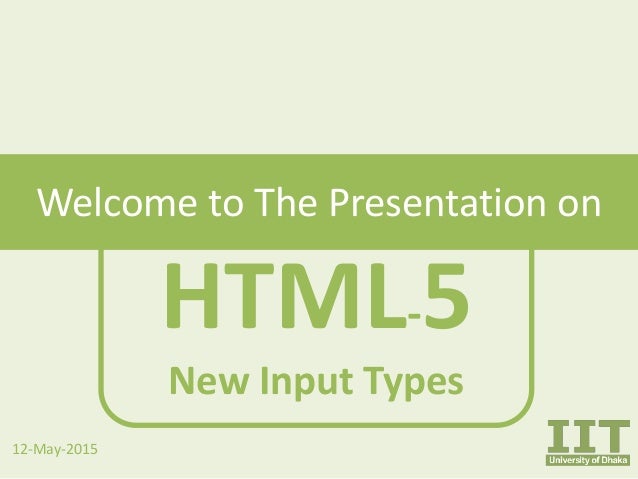 Welcome to The Presentation on

HTML-5

New Input Types

12-May-2015

IIT
University of Dhaka